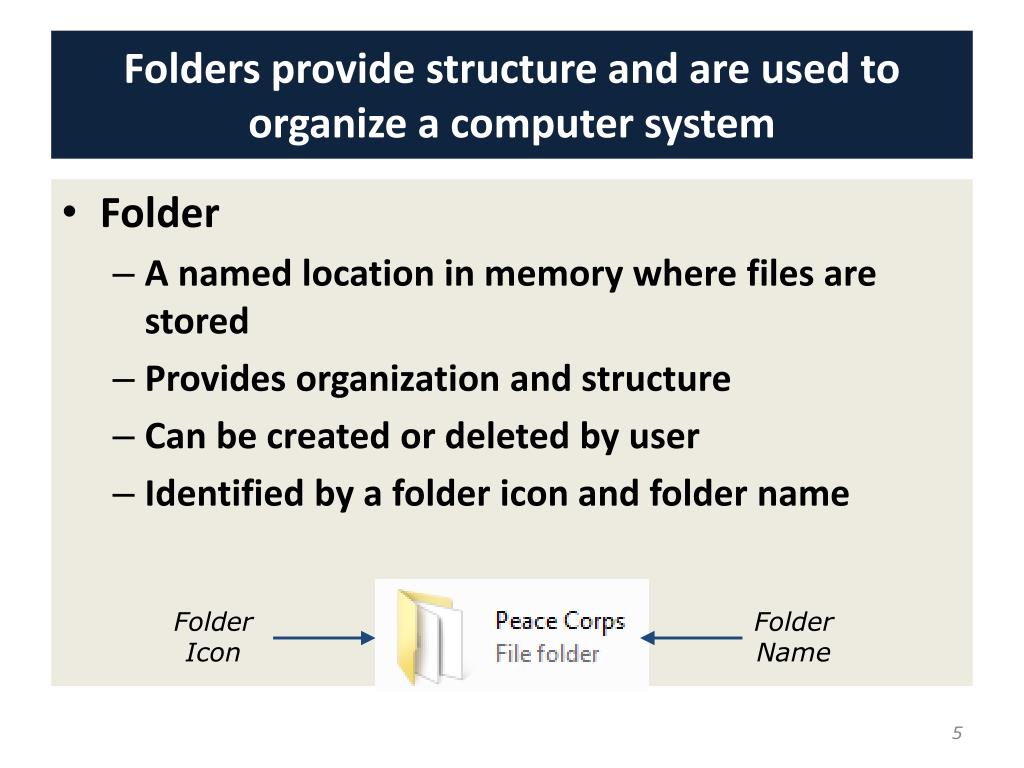 Folders provide structure and are used to organize a computer system

• Folder
– A named location in memory where files are stored
– Provides organization and structure
– Can be created or deleted by user
– Identified by a folder icon and folder name

Folder Icon

Peace Corps
File folder

Folder Name

5